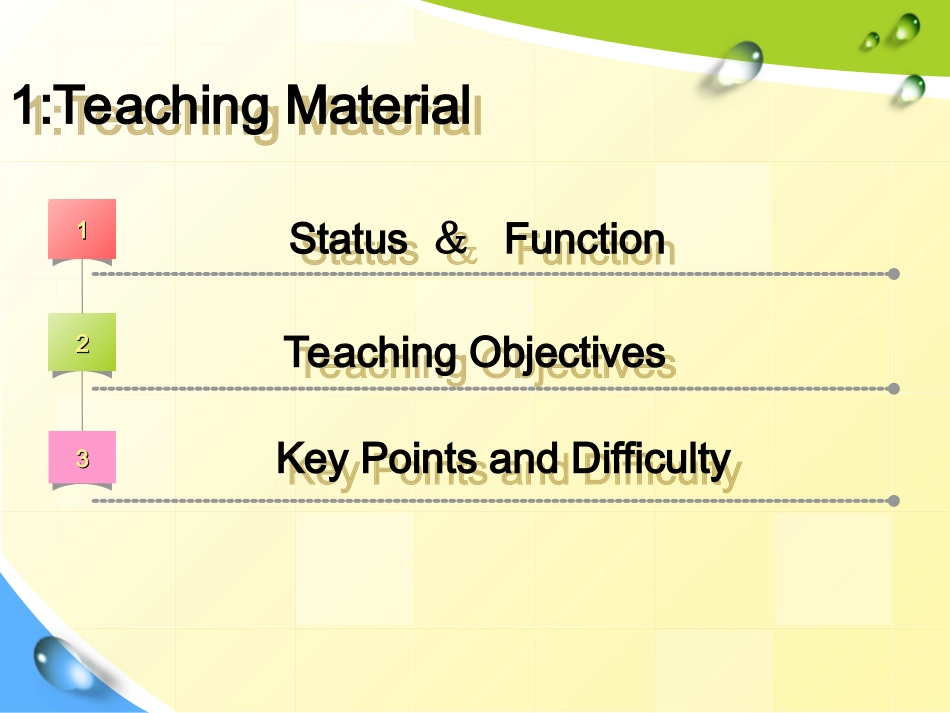 1:Teaching Material

1

Status & Function

2

Teaching Objectives

3

Key Points and Difficulty